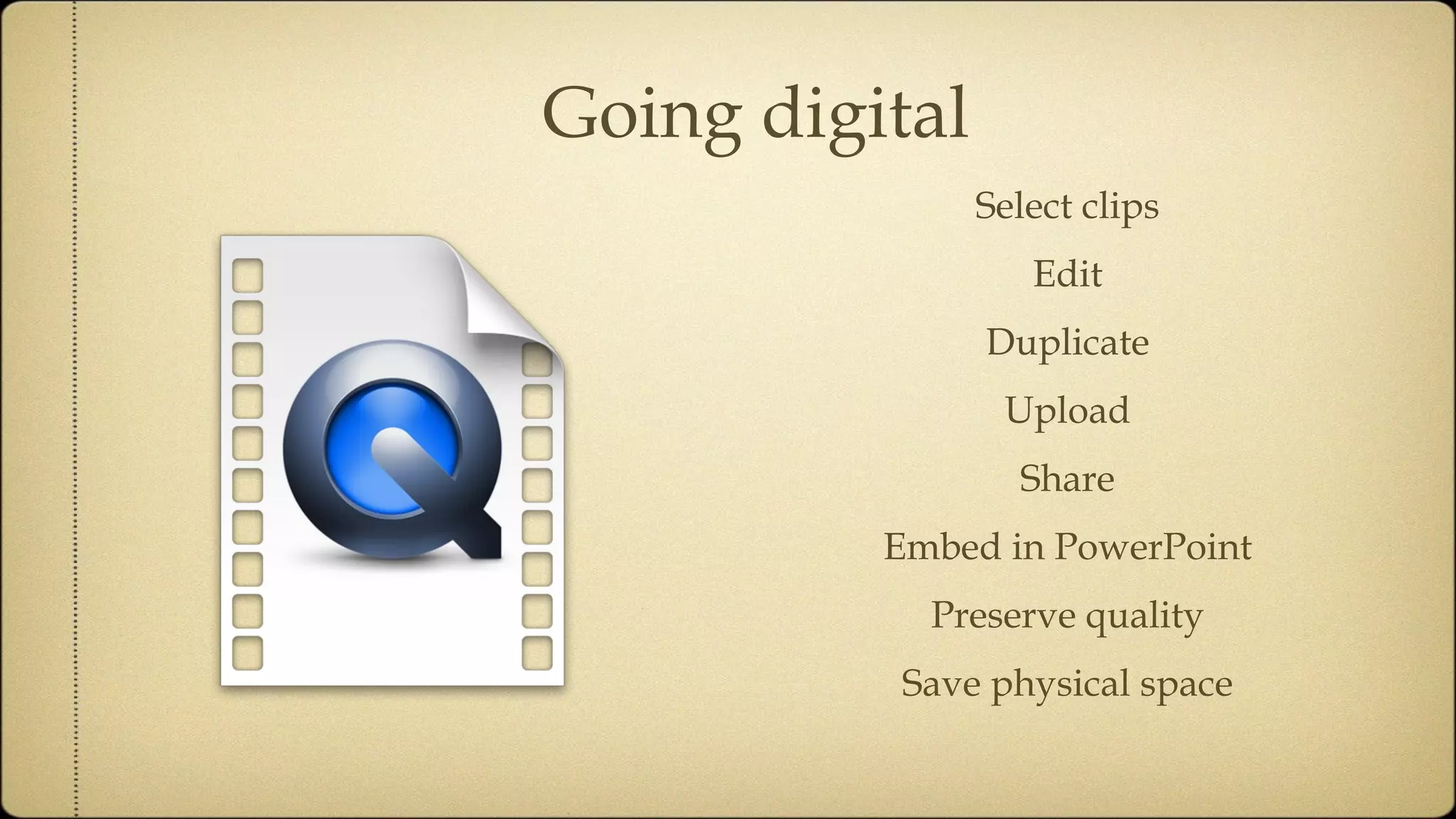 Going digital

Select clips

Edit

Duplicate

Upload

Share

Embed in PowerPoint

Preserve quality

Save physical space